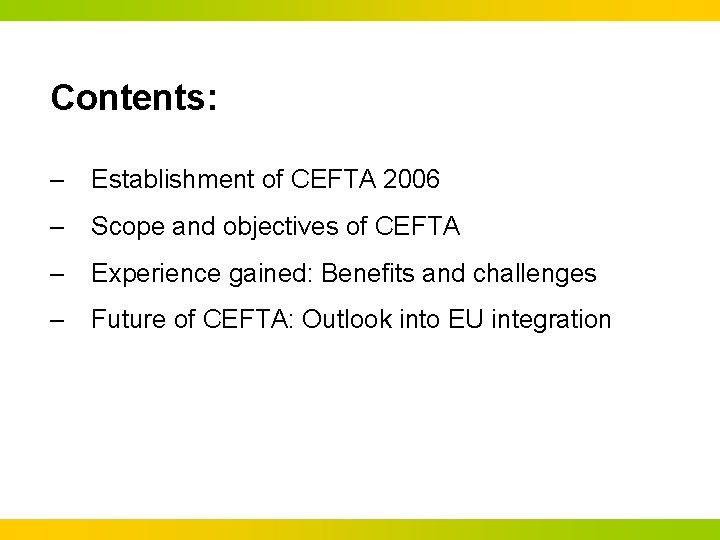 Contents:

– Establishment of CEFTA 2006

– Scope and objectives of CEFTA

– Experience gained: Benefits and challenges

– Future of CEFTA: Outlook into EU integration